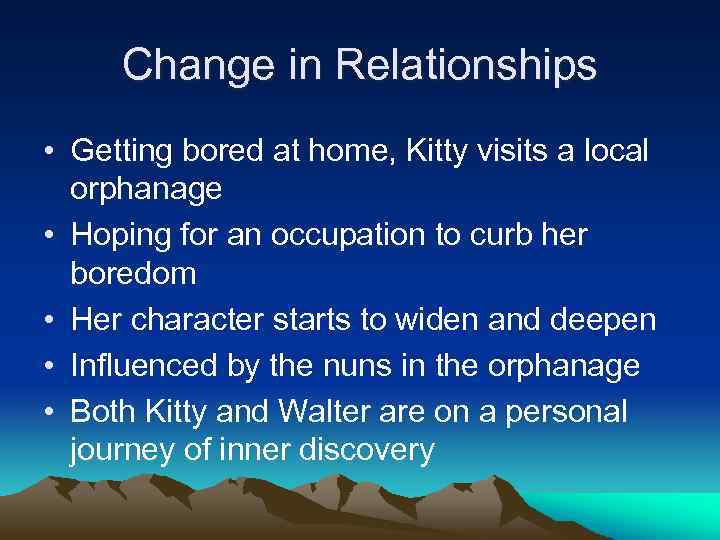 Change in Relationships

• Getting bored at home, Kitty visits a local orphanage
• Hoping for an occupation to curb her boredom
• Her character starts to widen and deepen
• Influenced by the nuns in the orphanage
• Both Kitty and Walter are on a personal journey of inner discovery